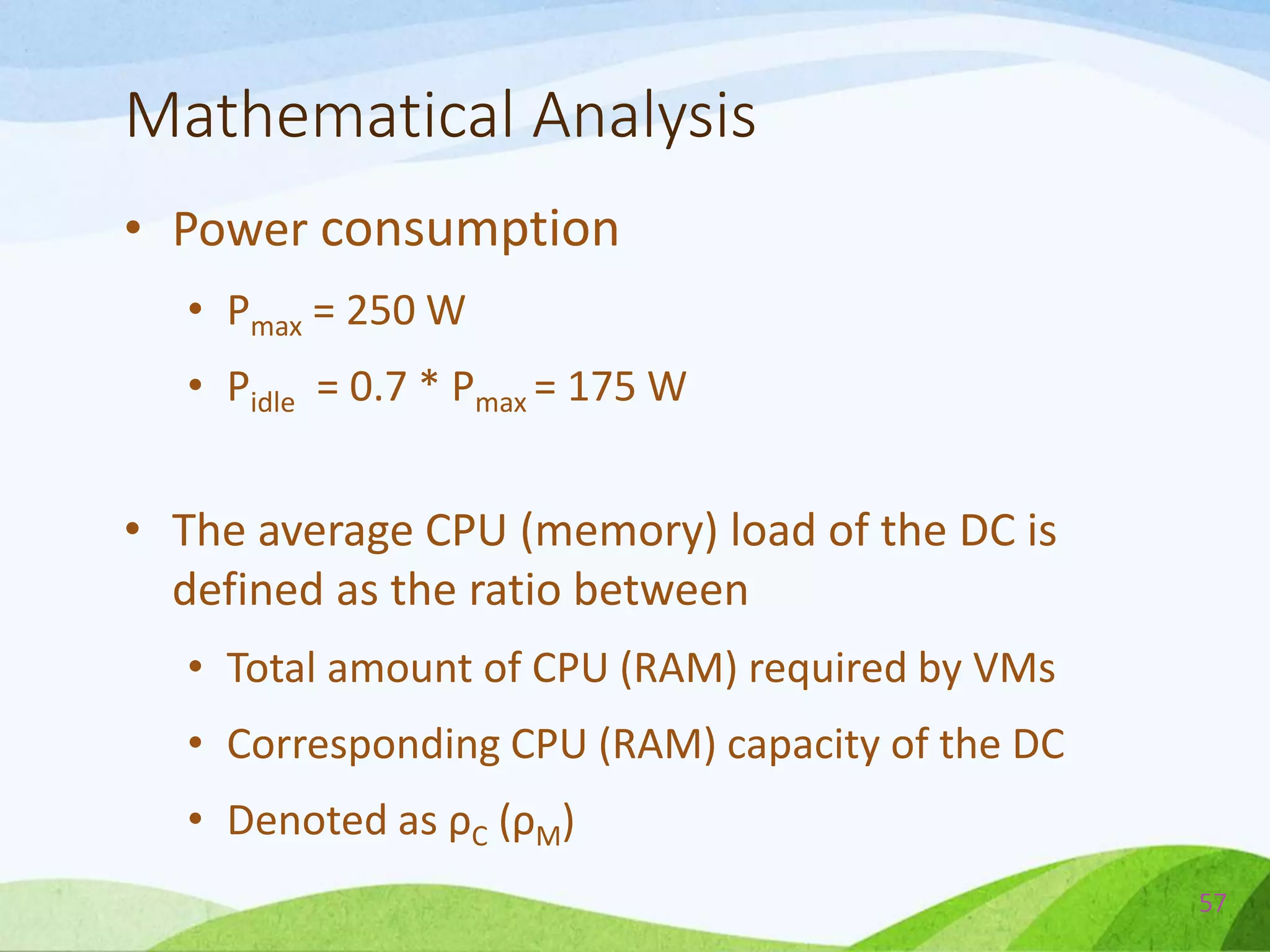 Mathematical Analysis

• Power consumption

• $P_{max}$ = 250 W

• $P_{idle}$ = 0.7 * $P_{max}$ = 175 W

• The average CPU (memory) load of the DC is defined as the ratio between

• Total amount of CPU (RAM) required by VMs

• Corresponding CPU (RAM) capacity of the DC

• Denoted as $\rho_C$ ($\rho_M$)

57